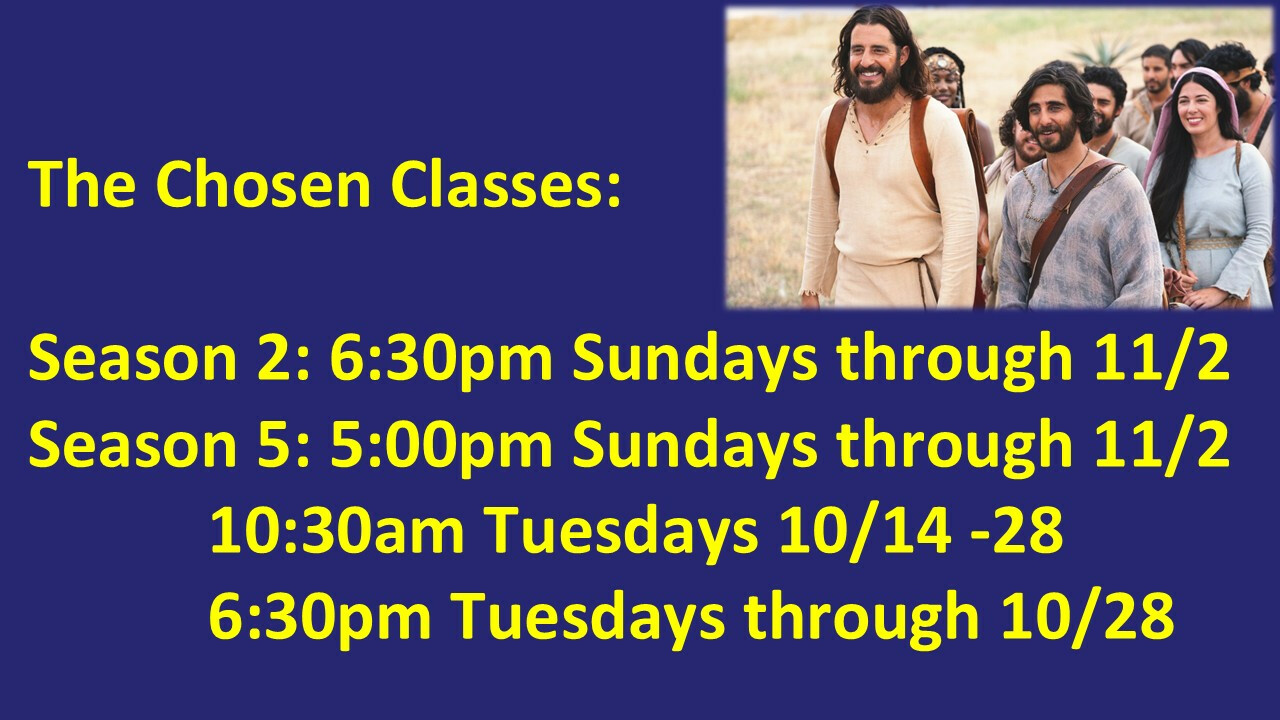 The Chosen Classes:

Season 2: 6:30pm Sundays through 11/2
Season 5: 5:00pm Sundays through 11/2
10:30am Tuesdays 10/14 -28
6:30pm Tuesdays through 10/28